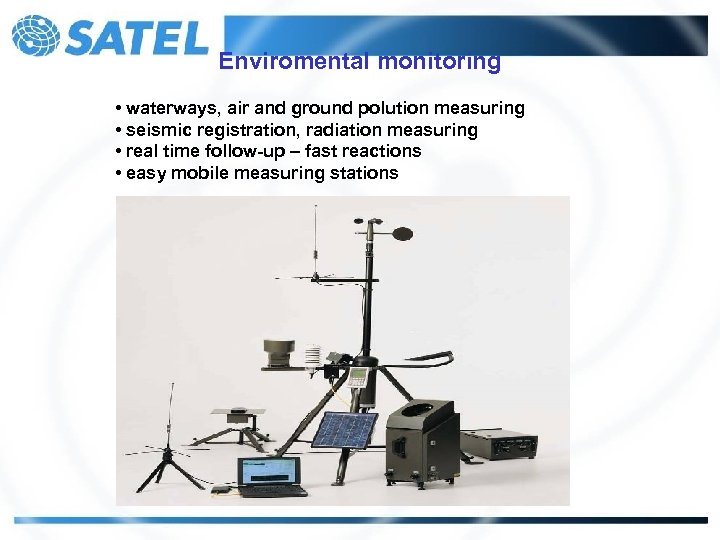 SATEL

Enviromental monitoring

• waterways, air and ground polution measuring
• seismic registration, radiation measuring
• real time follow-up – fast reactions
• easy mobile measuring stations